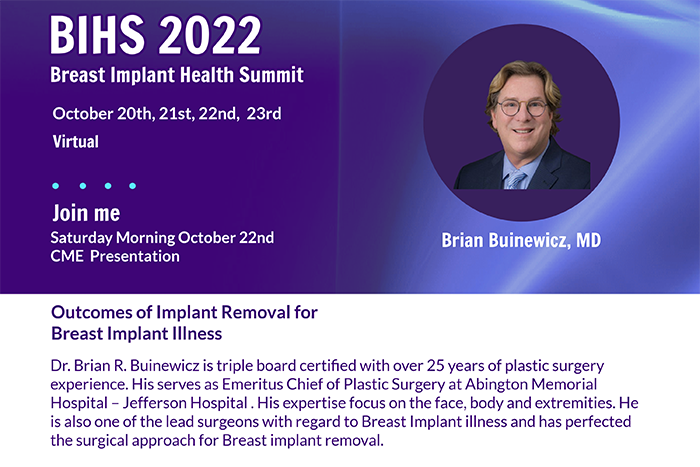 BIHS 2022
Breast Implant Health Summit
October 20th, 21st, 22nd, 23rd
Virtual

Join me
Saturday Morning October 22nd
CME Presentation

Brian Buinewicz, MD

Outcomes of Implant Removal for Breast Implant Illness

Dr. Brian R. Buinewicz is triple board certified with over 25 years of plastic surgery experience. His serves as Emeritus Chief of Plastic Surgery at Abington Memorial Hospital – Jefferson Hospital . His expertise focus on the face, body and extremities. He is also one of the lead surgeons with regard to Breast Implant illness and has perfected the surgical approach for Breast implant removal.